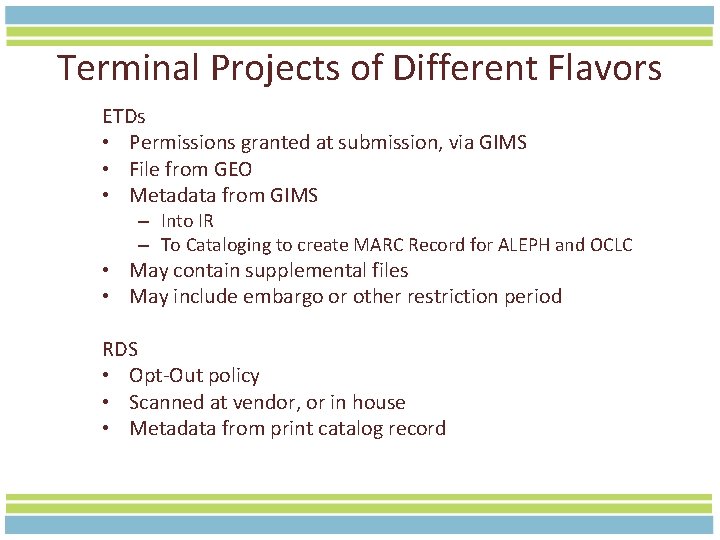 Terminal Projects of Different Flavors

ETDs
• Permissions granted at submission, via GIMS
• File from GEO
• Metadata from GIMS
– Into IR
– To Cataloging to create MARC Record for ALEPH and OCLC
• May contain supplemental files
• May include embargo or other restriction period

RDS
• Opt-Out policy
• Scanned at vendor, or in house
• Metadata from print catalog record